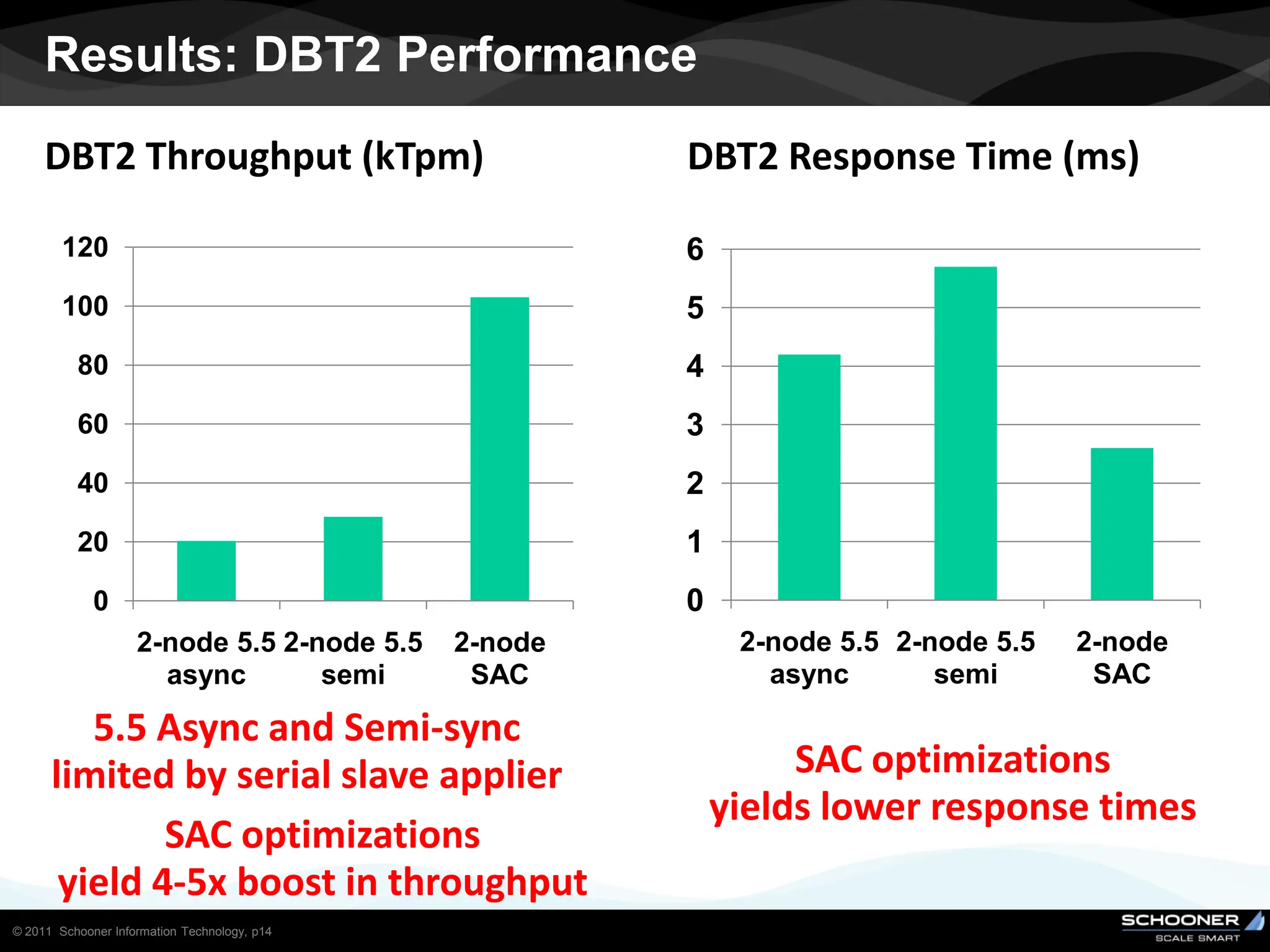 Results: DBT2 Performance

DBT2 Throughput (kTpm)

120
100
80
60
40
20
0

2-node 5.5 async
2-node 5.5 semi
2-node SAC

5.5 Async and Semi-sync limited by serial slave applier

SAC optimizations yield 4-5x boost in throughput

DBT2 Response Time (ms)

6
5
4
3
2
1
0

2-node 5.5 async
2-node 5.5 semi
2-node SAC

SAC optimizations yields lower response times

© 2011 Schooner Information Technology, p14

SCHOONER
SCALE SMART